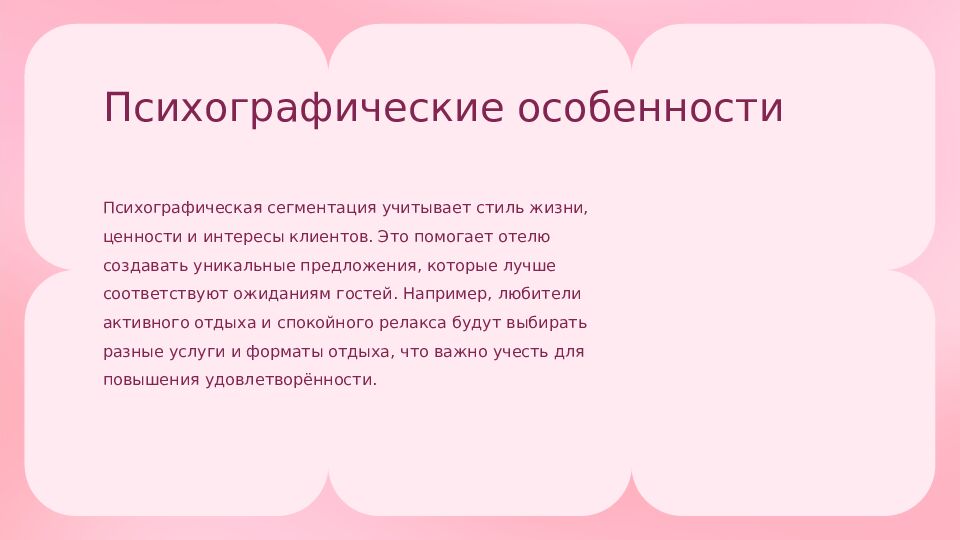 Психографические особенности

Психографическая сегментация учитывает стиль жизни, ценности и интересы клиентов. Это помогает отелю создавать уникальные предложения, которые лучше соответствуют ожиданиям гостей. Например, любители активного отдыха и спокойного релакса будут выбирать разные услуги и форматы отдыха, что важно учесть для повышения удовлетворённости.